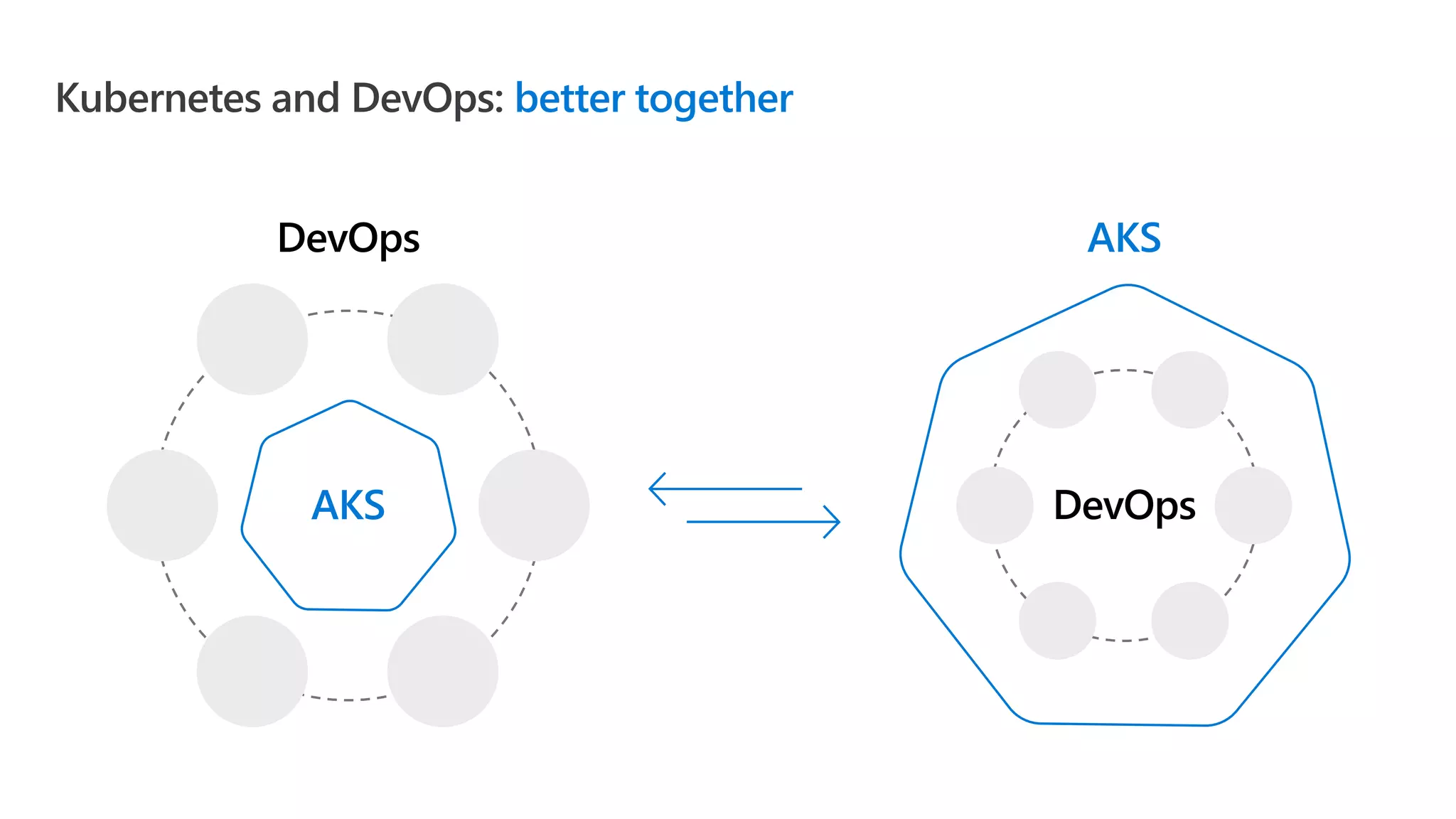 Kubernetes and DevOps: better together

DevOps

AKS

AKS

DevOps